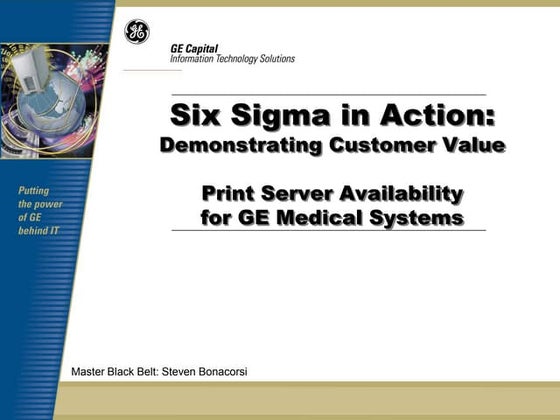 GE

GE Capital
Information Technology Solutions

Six Sigma in Action:
Demonstrating Customer Value

Print Server Availability
for GE Medical Systems

Putting the power of GE behind IT

Master Black Belt: Steven Bonacorsi